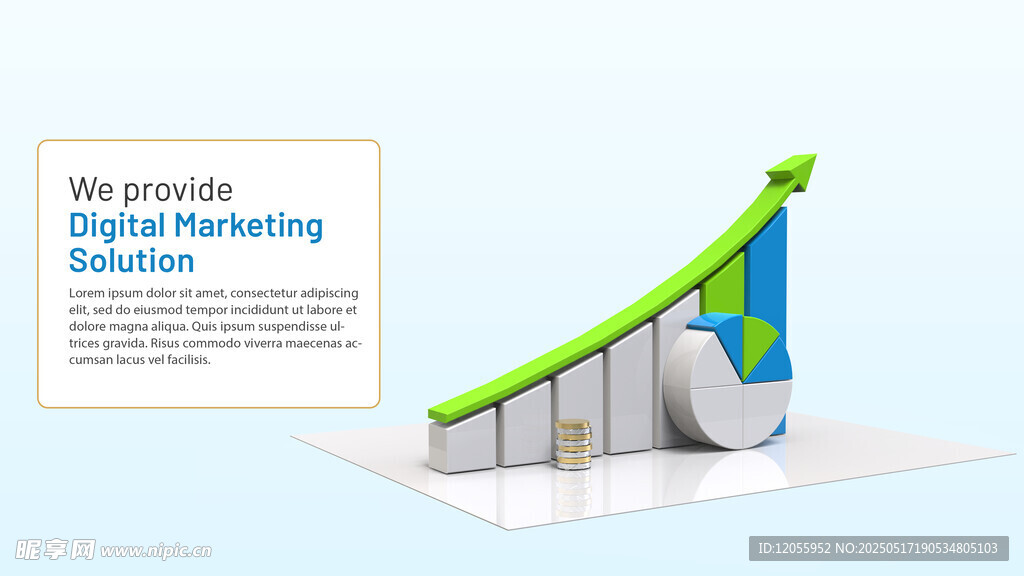 We provide
Digital Marketing Solution

Lorem ipsum dolor sit amet, consectetur adipiscing elit, sed do eiusmod tempor incididunt ut labore et dolore magna aliqua. Quis ipsum suspendisse ultrices gravida. Risus commodo viverra maecenas accumsan lacus vel facilisis.

昵享网 www.nipic.cn

ID:12055952 NO:20250517190534805103